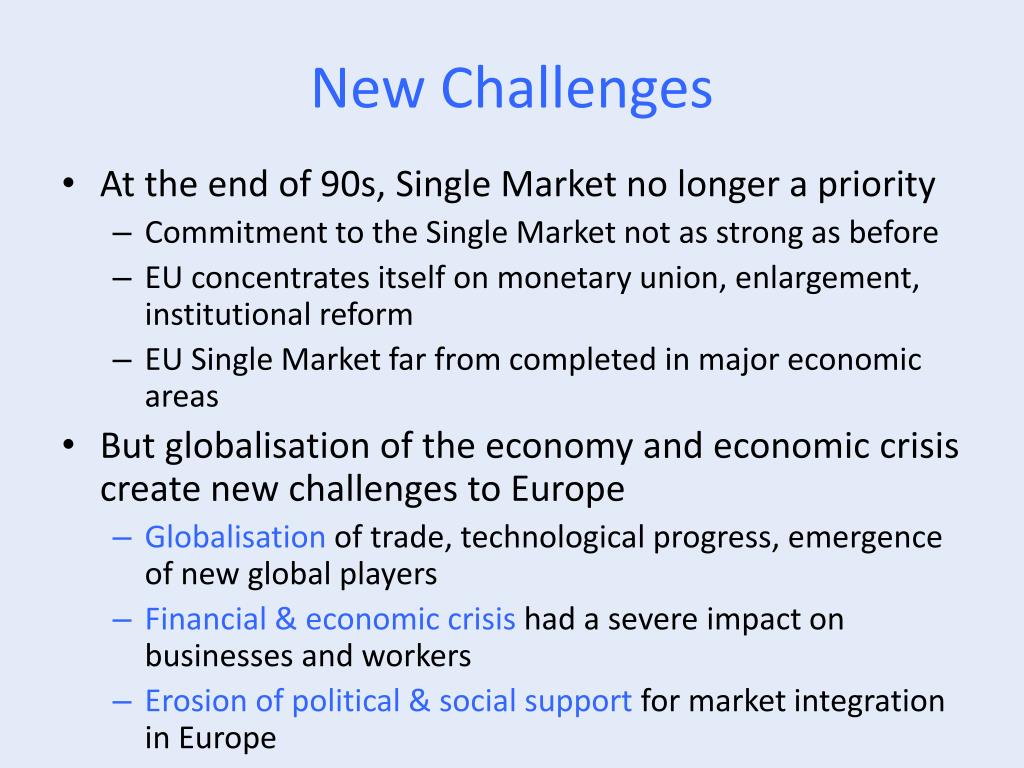 New Challenges

• At the end of 90s, Single Market no longer a priority
– Commitment to the Single Market not as strong as before
– EU concentrates itself on monetary union, enlargement, institutional reform
– EU Single Market far from completed in major economic areas

• But globalisation of the economy and economic crisis create new challenges to Europe
– Globalisation of trade, technological progress, emergence of new global players
– Financial & economic crisis had a severe impact on businesses and workers
– Erosion of political & social support for market integration in Europe